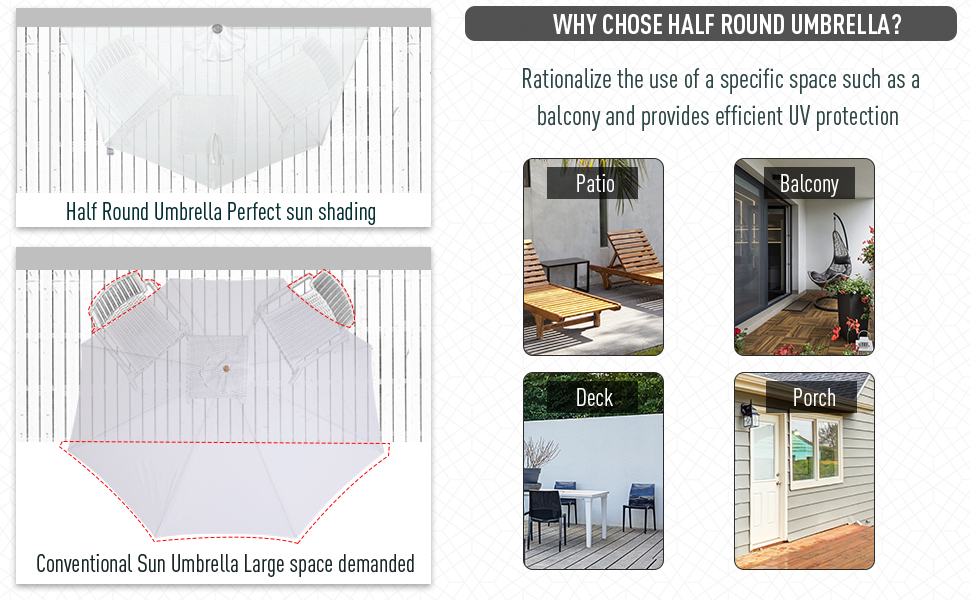 Half Round Umbrella Perfect sun shading

Conventional Sun Umbrella Large space demanded

WHY CHOSE HALF ROUND UMBRELLA?

Rationalize the use of a specific space such as a balcony and provides efficient UV protection

Patio

Balcony

Deck

Porch